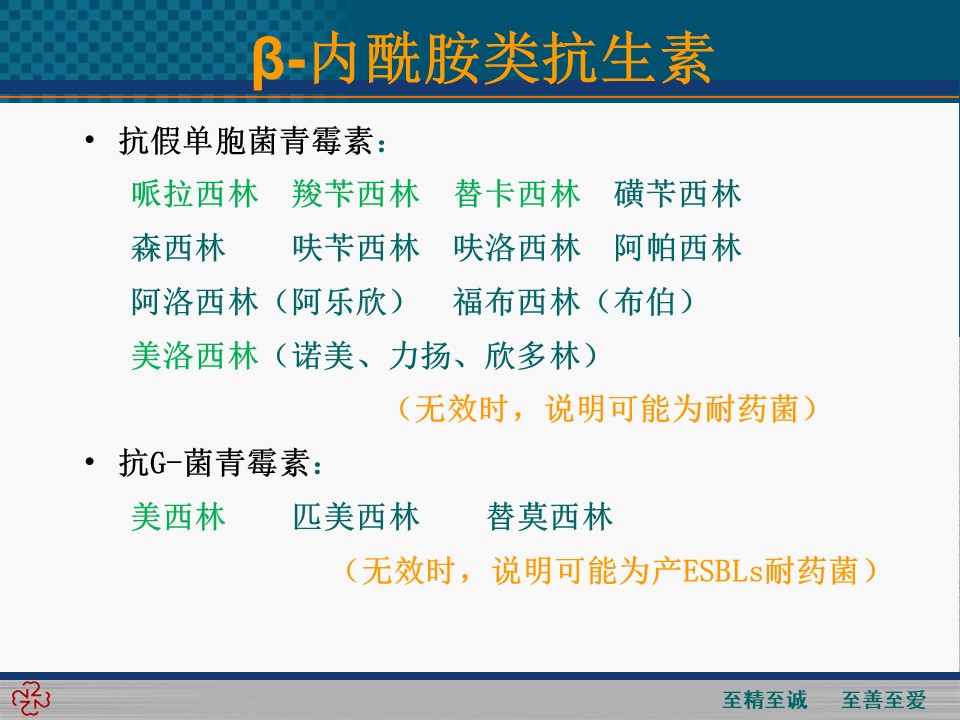 β-内酰胺类抗生素

• 抗假单胞菌青霉素：

哌拉西林　羧苄西林　替卡西林　磺苄西林

森西林　呋苄西林　呋洛西林　阿帕西林

阿洛西林（阿乐欣）　福布西林（布伯）

美洛西林（诺美、力扬、欣多林）

（无效时，说明可能为耐药菌）

• 抗G-菌青霉素：

美西林　匹美西林　替莫西林

（无效时，说明可能为产ESBLs耐药菌）

至精至诚　至善至爱